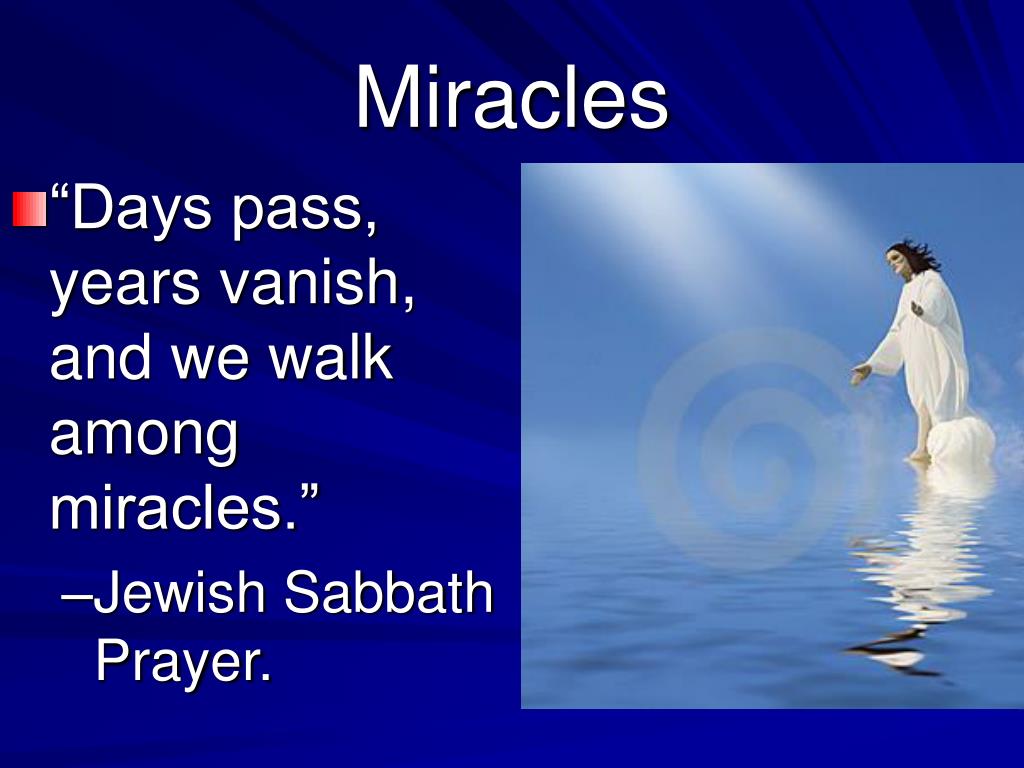 Miracles

“Days pass, years vanish, and we walk among miracles.”

–Jewish Sabbath Prayer.